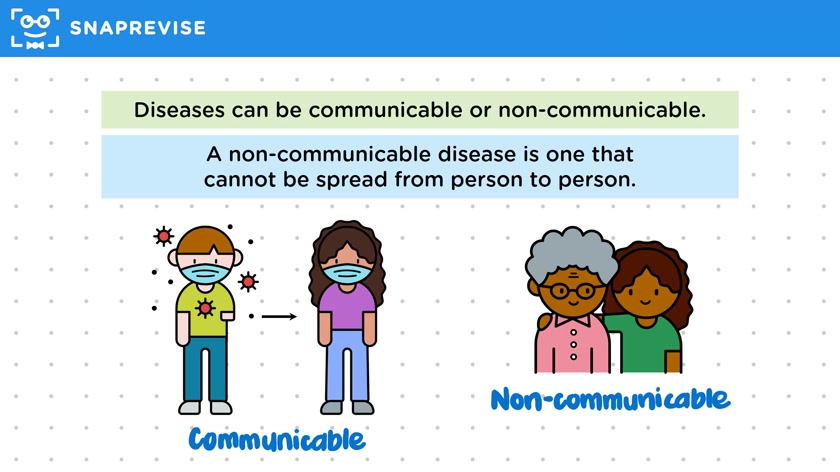 SNAPREVISE

Diseases can be communicable or non-communicable.

A non-communicable disease is one that cannot be spread from person to person.

Communicable

Non-communicable